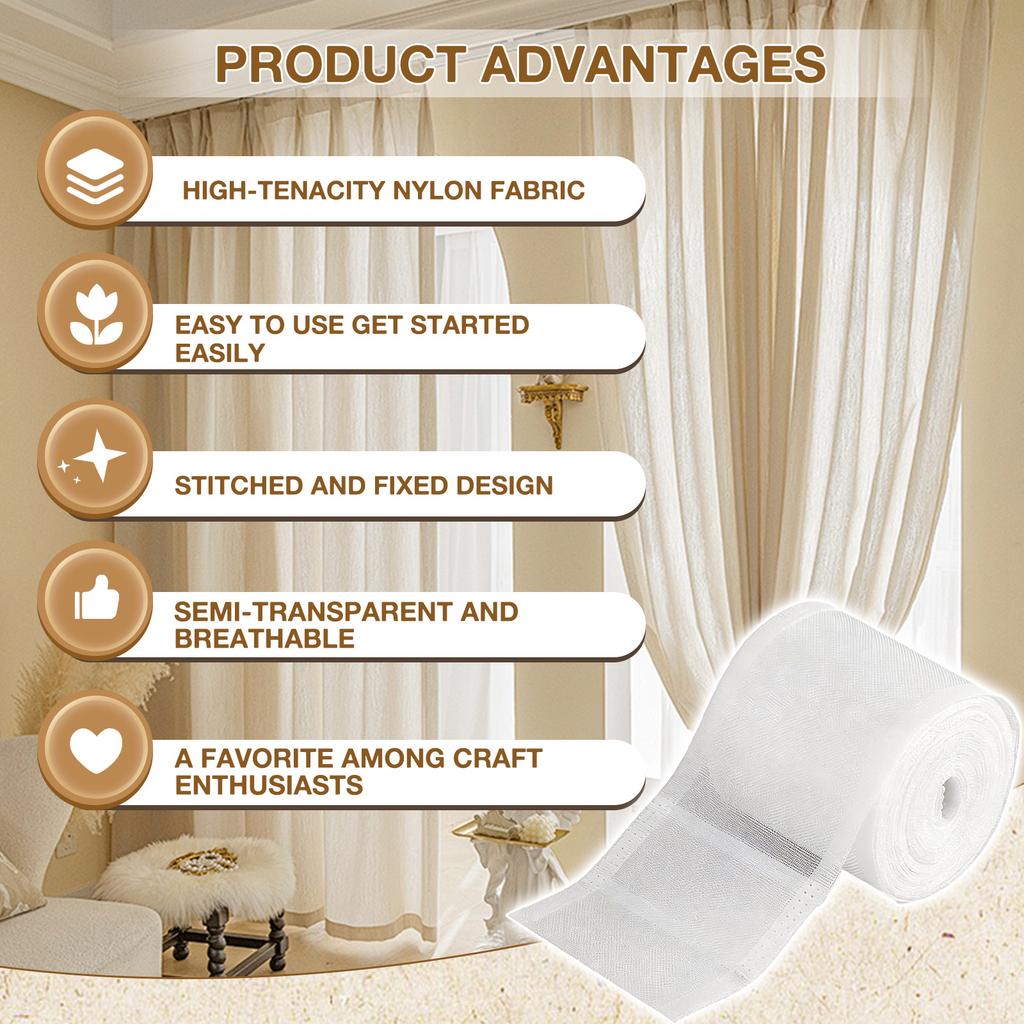 PRODUCT ADVANTAGES

HIGH-TENACITY NYLON FABRIC

EASY TO USE GET STARTED EASILY

STITCHED AND FIXED DESIGN

SEMI-TRANSPARENT AND BREATHABLE

A FAVORITE AMONG CRAFT ENTHUSIASTS